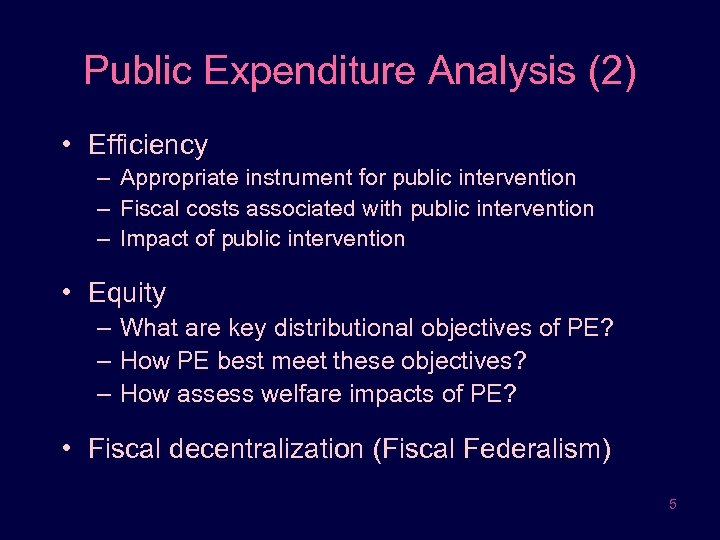 Public Expenditure Analysis (2)

• Efficiency
– Appropriate instrument for public intervention
– Fiscal costs associated with public intervention
– Impact of public intervention

• Equity
– What are key distributional objectives of PE?
– How PE best meet these objectives?
– How assess welfare impacts of PE?

• Fiscal decentralization (Fiscal Federalism)

5